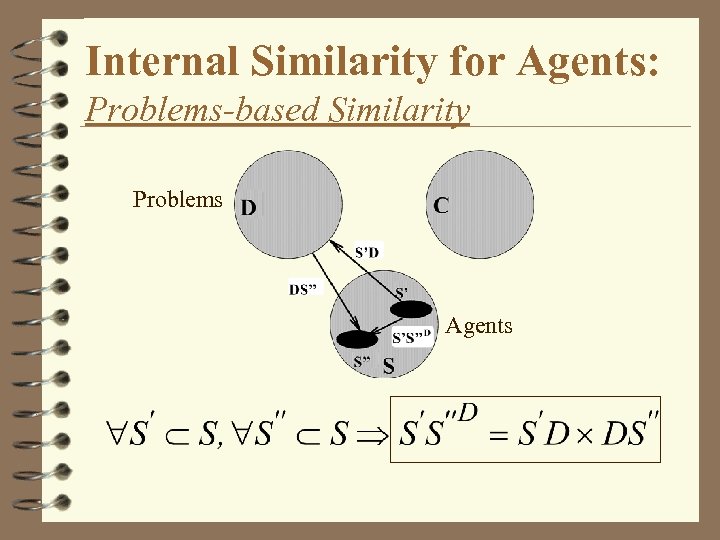 Internal Similarity for Agents:
Problems-based Similarity

Problems D

C

S'D

DS"

S'

S'S"$^D$

Agents

S"

S

$\forall S' \subset S, \forall S'' \subset S \Rightarrow S'S''^{D} = S'D \times DS''$